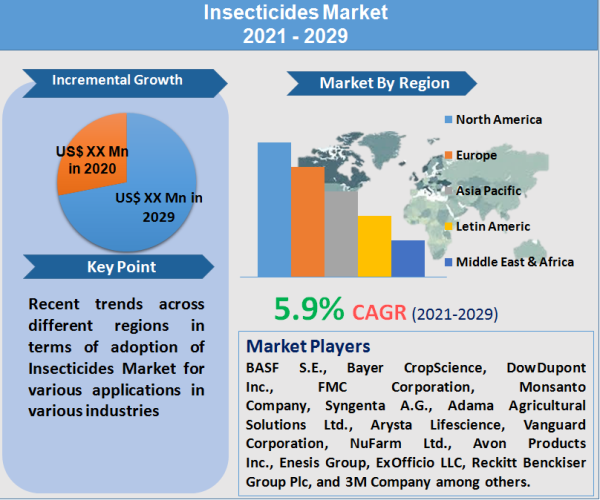 Insecticides Market
2021 - 2029

Incremental Growth

US$ XX Mn in 2020

US$ XX Mn in 2029

Key Point

Recent trends across different regions in terms of adoption of Insecticides Market for various applications in various industries

Market By Region

North America
Europe
Asia Pacific
Letin Americ
Middle East & Africa

5.9% CAGR (2021-2029)

Market Players

BASF S.E., Bayer CropScience, DowDupont Inc., FMC Corporation, Monsanto Company, Syngenta A.G., Adama Agricultural Solutions Ltd., Arysta Lifescience, Vanguard Corporation, NuFarm Ltd., Avon Products Inc., Enesis Group, ExOfficio LLC, Reckitt Benckiser Group Plc, and 3M Company among others.